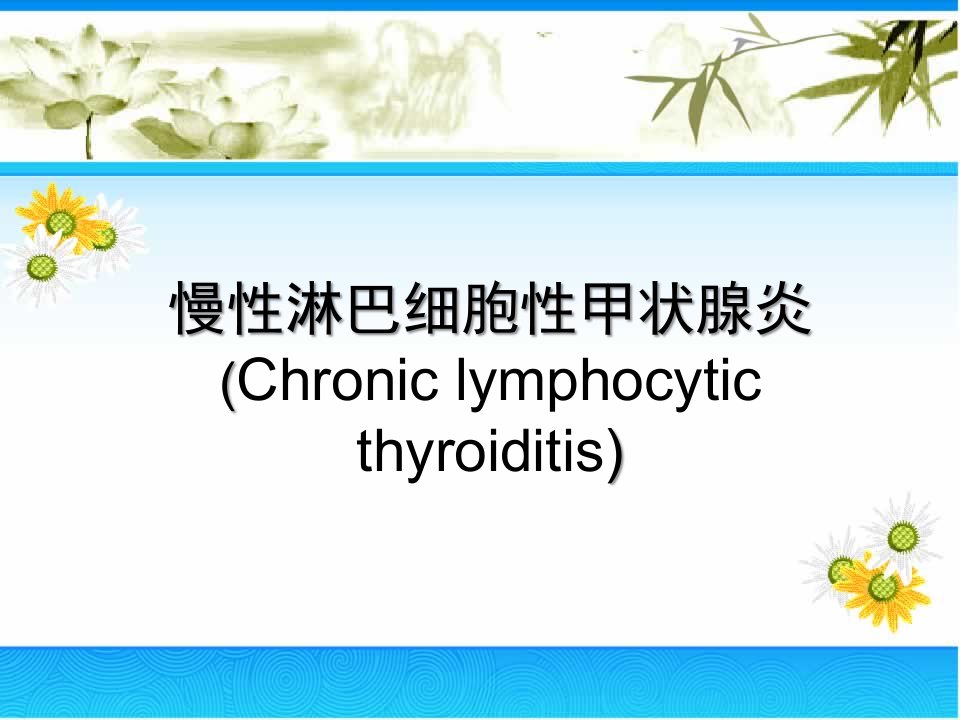 慢性淋巴细胞性甲状腺炎
(Chronic lymphocytic thyroiditis)